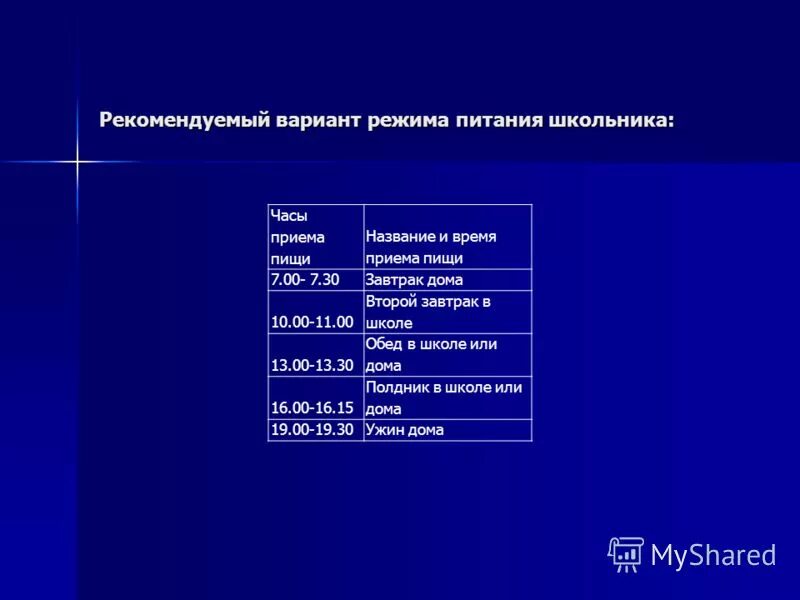 Рекомендуемый вариант режима питания школьника:

| Часы приема пищи | Название и время приема пищи |
|---|---|
| 7.00- 7.30 | Завтрак дома |
| 10.00-11.00 | Второй завтрак в школе |
| 13.00-13.30 | Обед в школе или дома |
| 16.00-16.15 | Полдник в школе или дома |
| 19.00-19.30 | Ужин дома |

MyShared